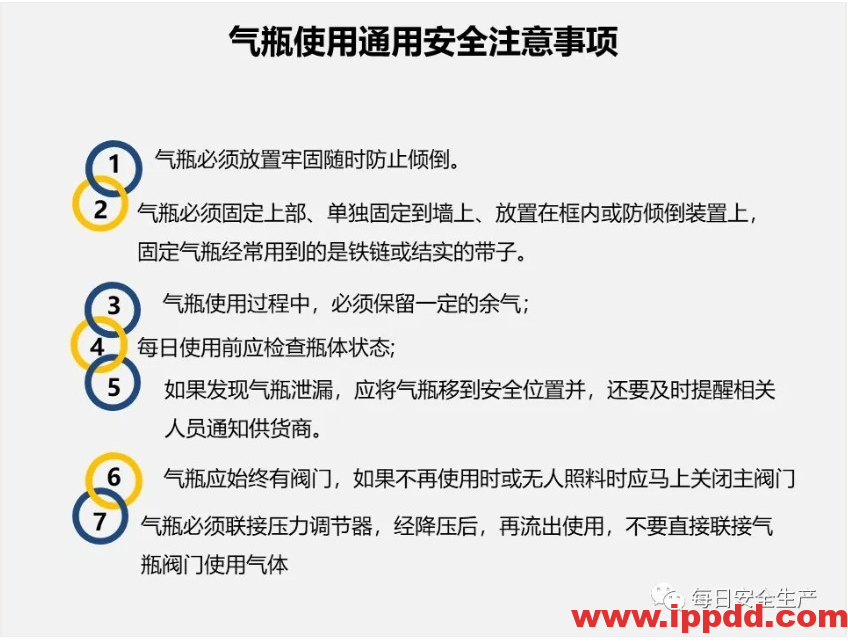 气瓶使用通用安全注意事项

1 气瓶必须放置牢固随时防止倾倒。

2 气瓶必须固定上部、单独固定到墙上、放置在框内或防倾倒装置上，固定气瓶经常用到的是铁链或结实的带子。

3 气瓶使用过程中，必须保留一定的余气；

4 每日使用前应检查瓶体状态；

5 如果发现气瓶泄漏，应将气瓶移到安全位置并，还要及时提醒相关人员通知供货商。

6 气瓶应始终有阀门，如果不再使用时或无人照料时应马上关闭主阀门

7 气瓶必须联接压力调节器，经降压后，再流出使用，不要直接联接气瓶阀门使用气体

每日安全生产

www.ippdd.com